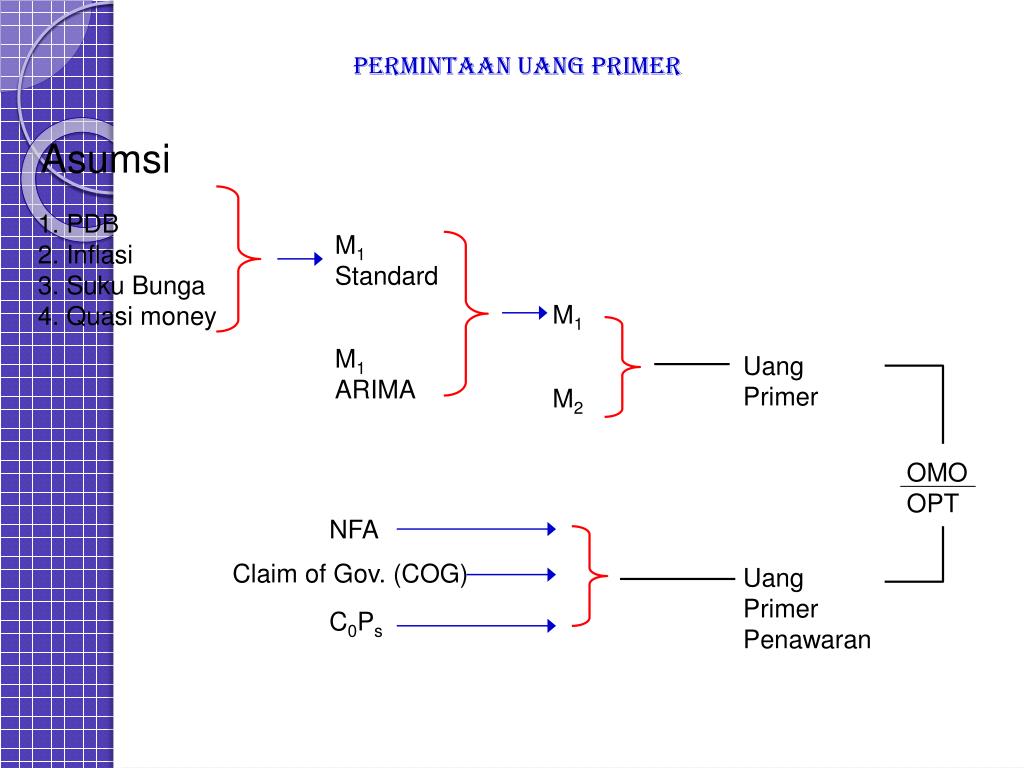 PERMINTAAN UANG PRIMER

Asumsi

1. PDB
2. Inflasi
3. Suku Bunga
4. Quasi money

$M_1$ Standard

$M_1$ ARIMA

$M_1$

$M_2$

Uang Primer

OMO

OPT

NFA

Claim of Gov. (COG)

$C_0P_s$

Uang Primer Penawaran